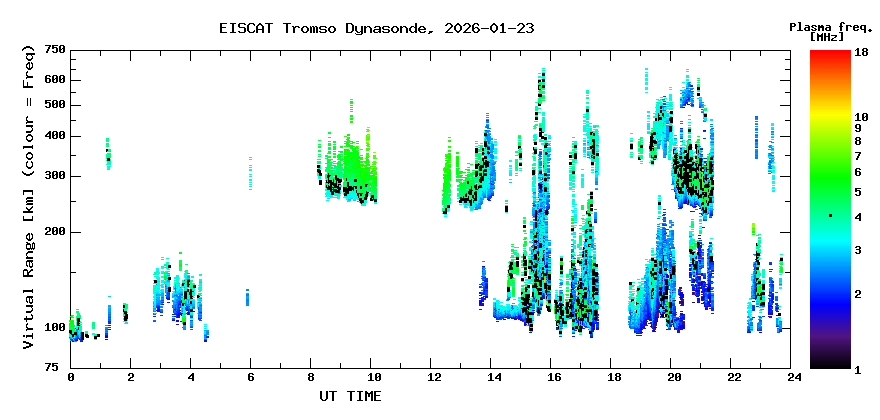 EISCAT Tromso Dynasonde, 2026-01-23

Plasma freq. [MHz]

18
10
9
8
7
6
5
4
3
2
1

Virtual Range [km] (colour = Freq)

750
600
500
400
300
200
100
75

0
2
4
6
8
10
12
14
16
18
20
22
24

UT TIME